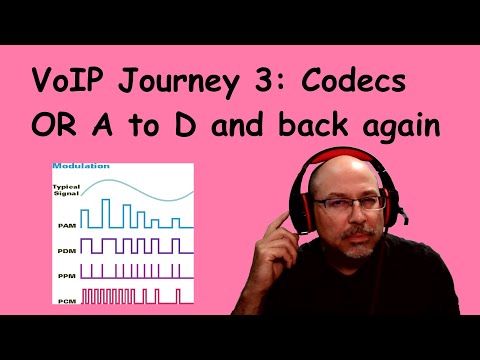 VoIP Journey 3: Codecs
OR A to D and back again

Modulation

Typical Signal

PAM

PDM

PPM

PCM